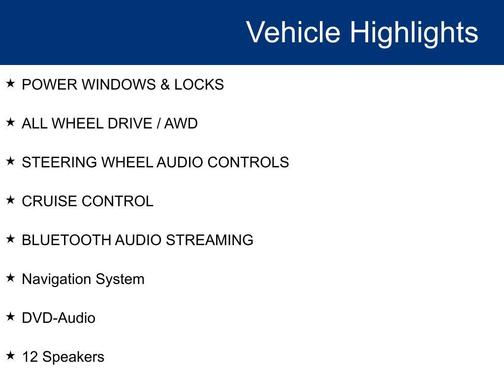 Vehicle Highlights

★ POWER WINDOWS & LOCKS

★ ALL WHEEL DRIVE / AWD

★ STEERING WHEEL AUDIO CONTROLS

★ CRUISE CONTROL

★ BLUETOOTH AUDIO STREAMING

★ Navigation System

★ DVD-Audio

★ 12 Speakers